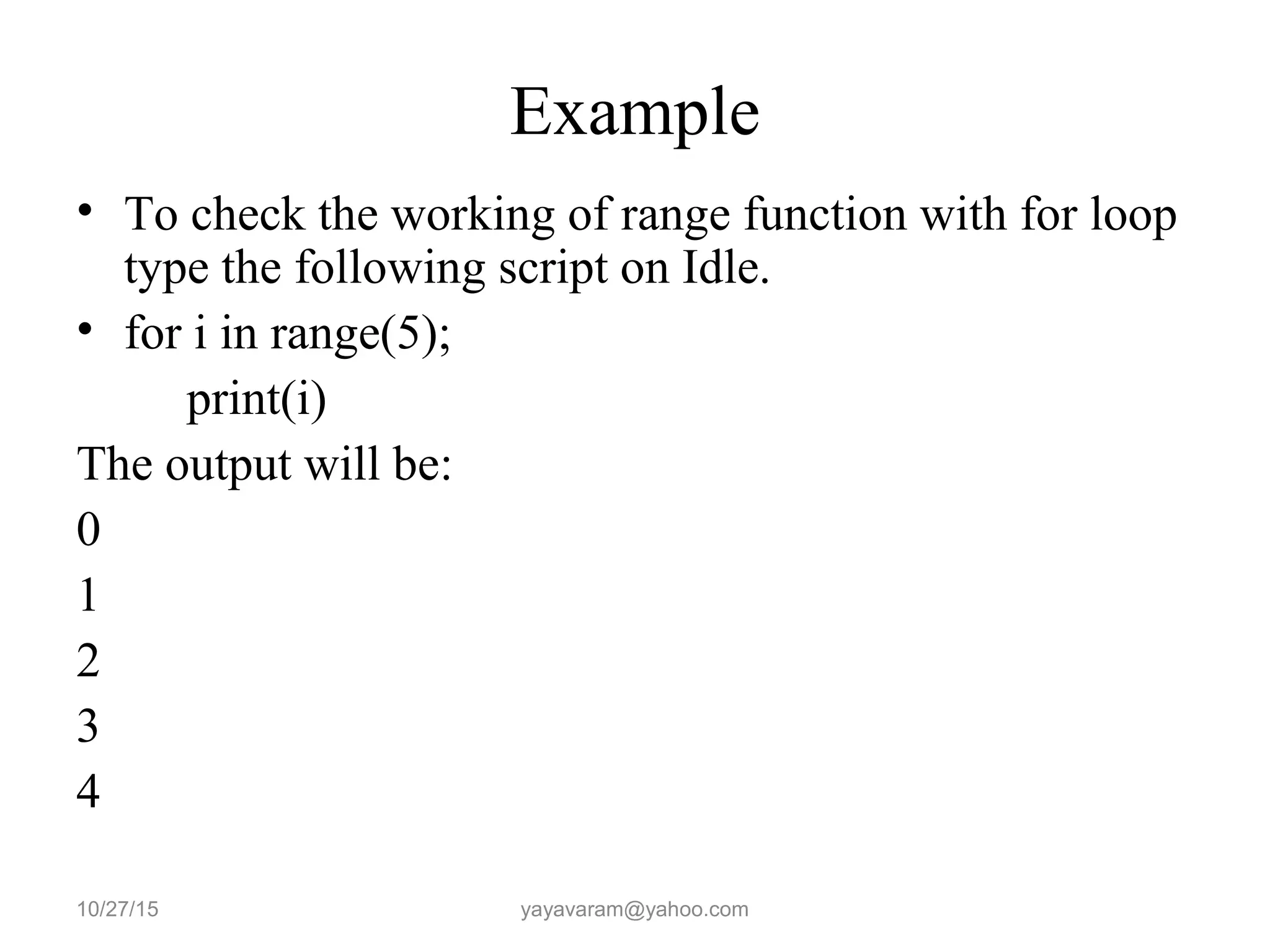 Example

• To check the working of range function with for loop type the following script on Idle.

• for i in range(5);

print(i)

The output will be:

0

1

2

3

4

10/27/15

yayavaram@yahoo.com